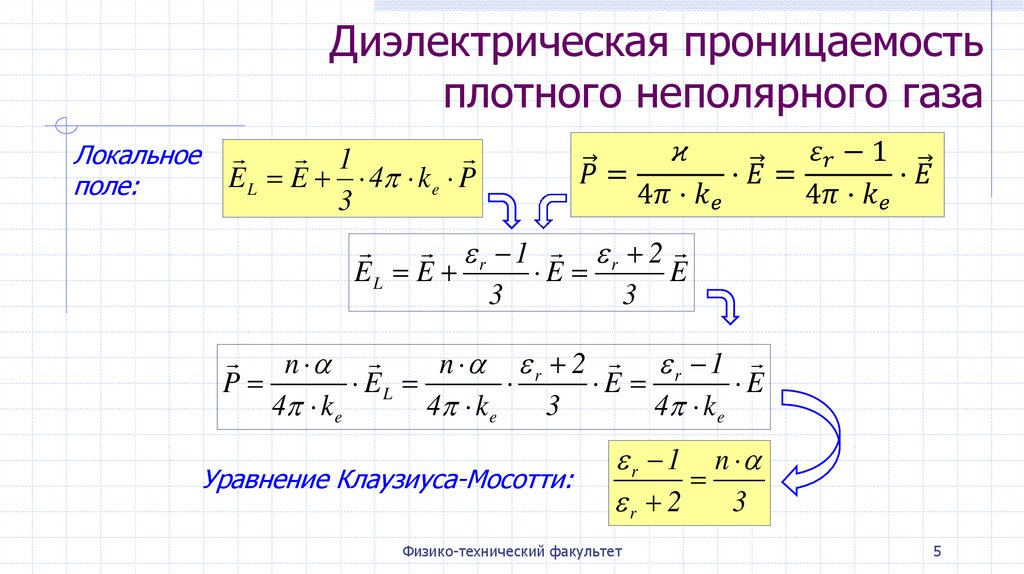 Диэлектрическая проницаемость плотного неполярного газа

Локальное поле:

$\vec{E}_L = \vec{E} + \frac{1}{3} \cdot 4\pi \cdot k_e \cdot \vec{P}$

$\vec{P} = \frac{\varkappa}{4\pi \cdot k_e} \cdot \vec{E} = \frac{\varepsilon_r - 1}{4\pi \cdot k_e} \cdot \vec{E}$

$\vec{E}_L = \vec{E} + \frac{\varepsilon_r - 1}{3} \cdot \vec{E} = \frac{\varepsilon_r + 2}{3} \vec{E}$

$\vec{P} = \frac{n \cdot \alpha}{4\pi \cdot k_e} \cdot \vec{E}_L = \frac{n \cdot \alpha}{4\pi \cdot k_e} \cdot \frac{\varepsilon_r + 2}{3} \cdot \vec{E} = \frac{\varepsilon_r - 1}{4\pi \cdot k_e} \cdot \vec{E}$

Уравнение Клаузиуса-Мосотти:

$\frac{\varepsilon_r - 1}{\varepsilon_r + 2} = \frac{n \cdot \alpha}{3}$

Физико-технический факультет

5